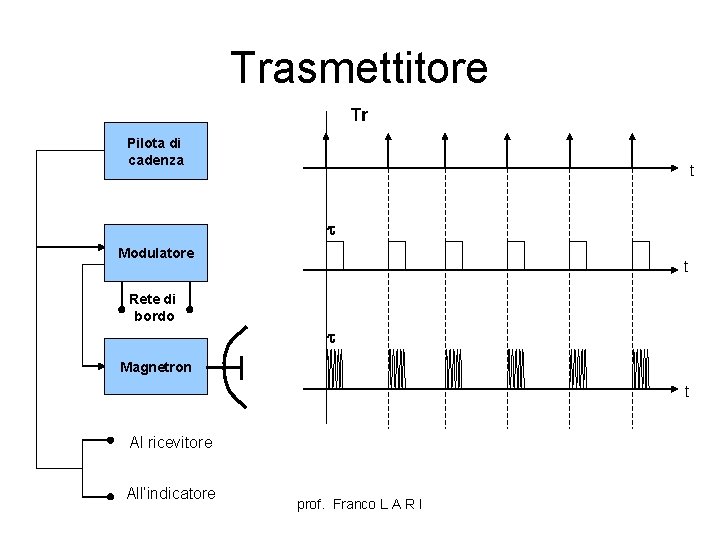 Trasmettitore

Pilota di cadenza

Modulatore

Rete di bordo

Magnetron

Al ricevitore

All'indicatore

Tr

t

$\tau$

t

$\tau$

t

prof. Franco L A R I